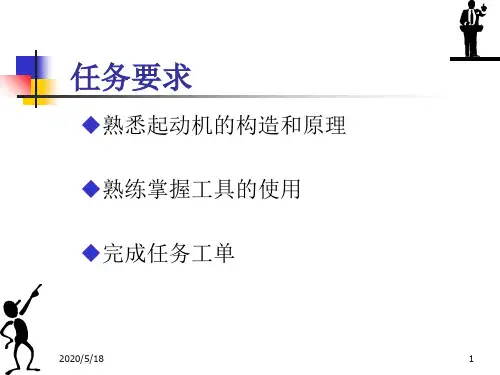 任务要求

◆熟悉起动机的构造和原理

◆熟练掌握工具的使用

◆完成任务工单

2020/5/18

1